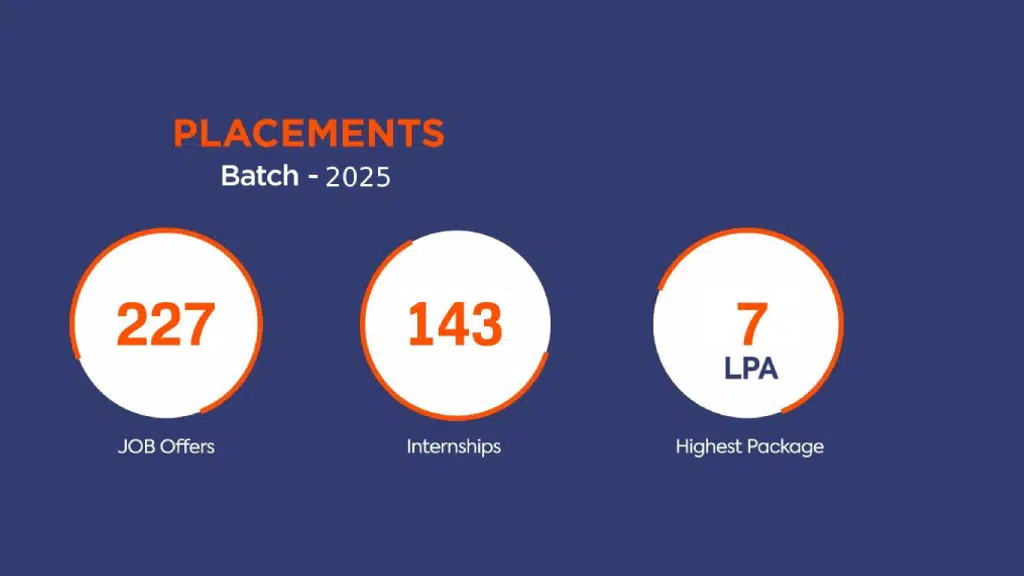 PLACEMENTS
Batch - 2025

227
JOB Offers

143
Internships

7
LPA
Highest Package